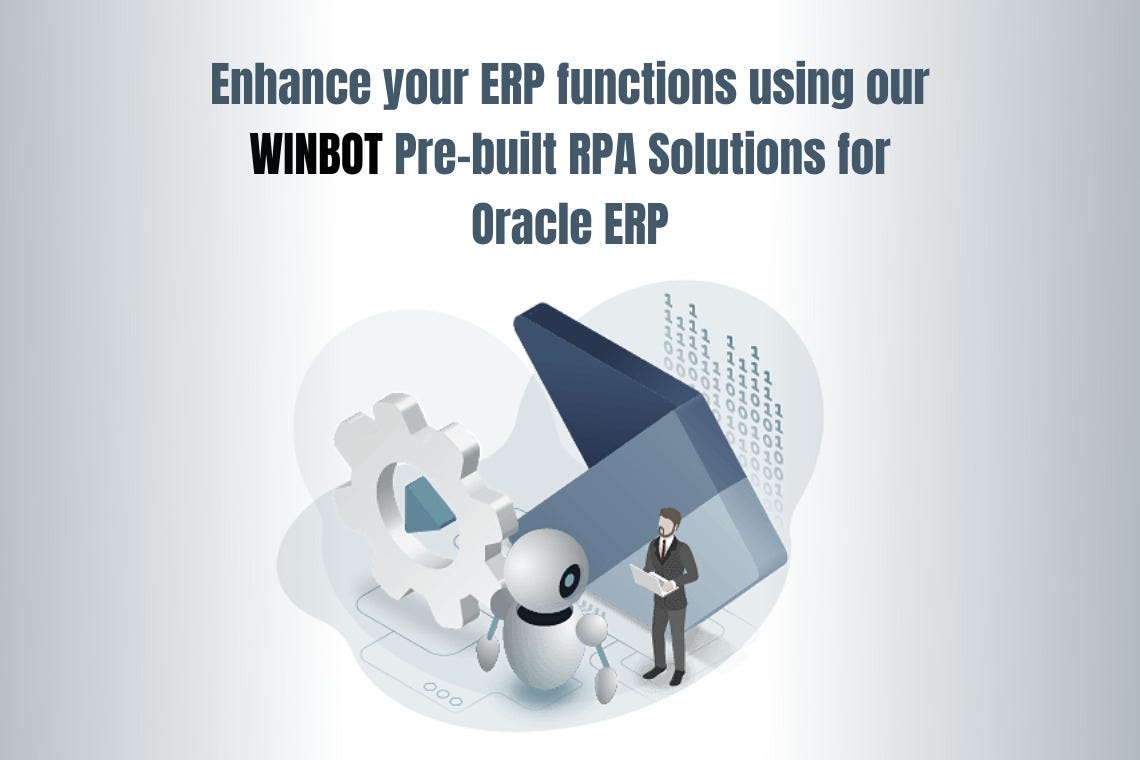 Enhance your ERP functions using our WINBOT Pre-built RPA Solutions for Oracle ERP